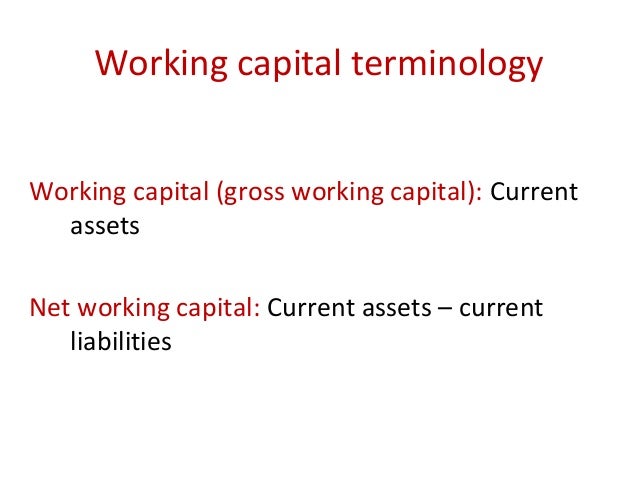 Working capital terminology

Working capital (gross working capital): Current assets

Net working capital: Current assets – current liabilities